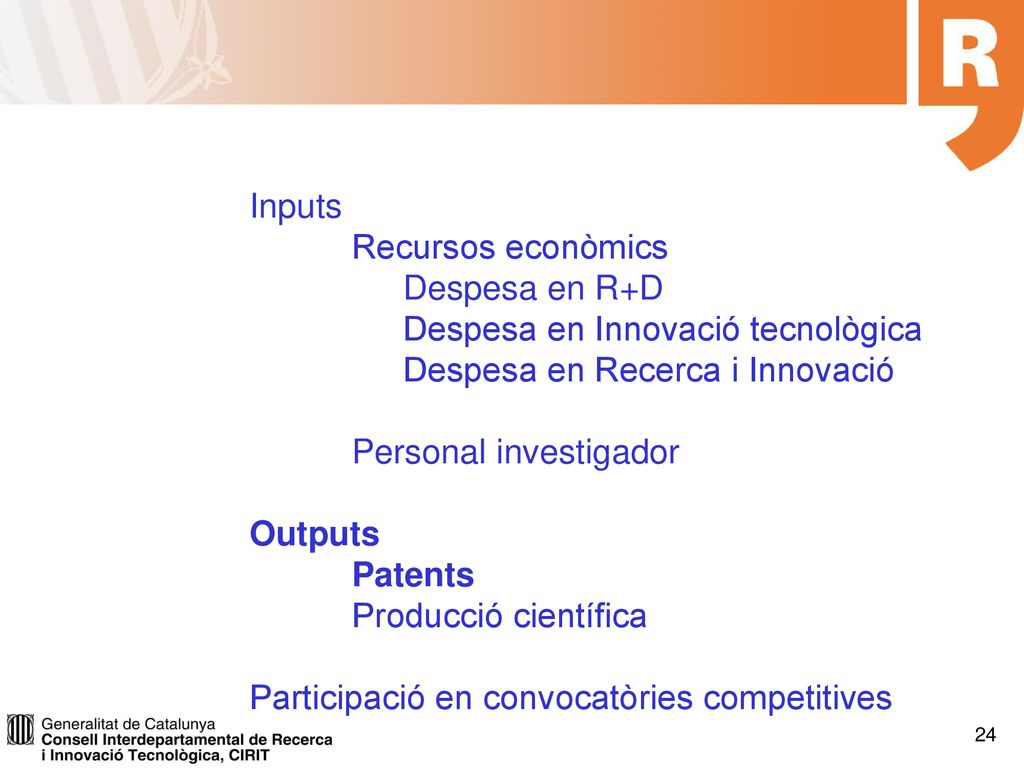 R

Inputs

Recursos econòmics

Despesa en R+D

Despesa en Innovació tecnològica

Despesa en Recerca i Innovació

Personal investigador

Outputs

Patents

Producció científica

Participació en convocatòries competitives

Generalitat de Catalunya
Consell Interdepartamental de Recerca i Innovació Tecnològica, CIRIT

24